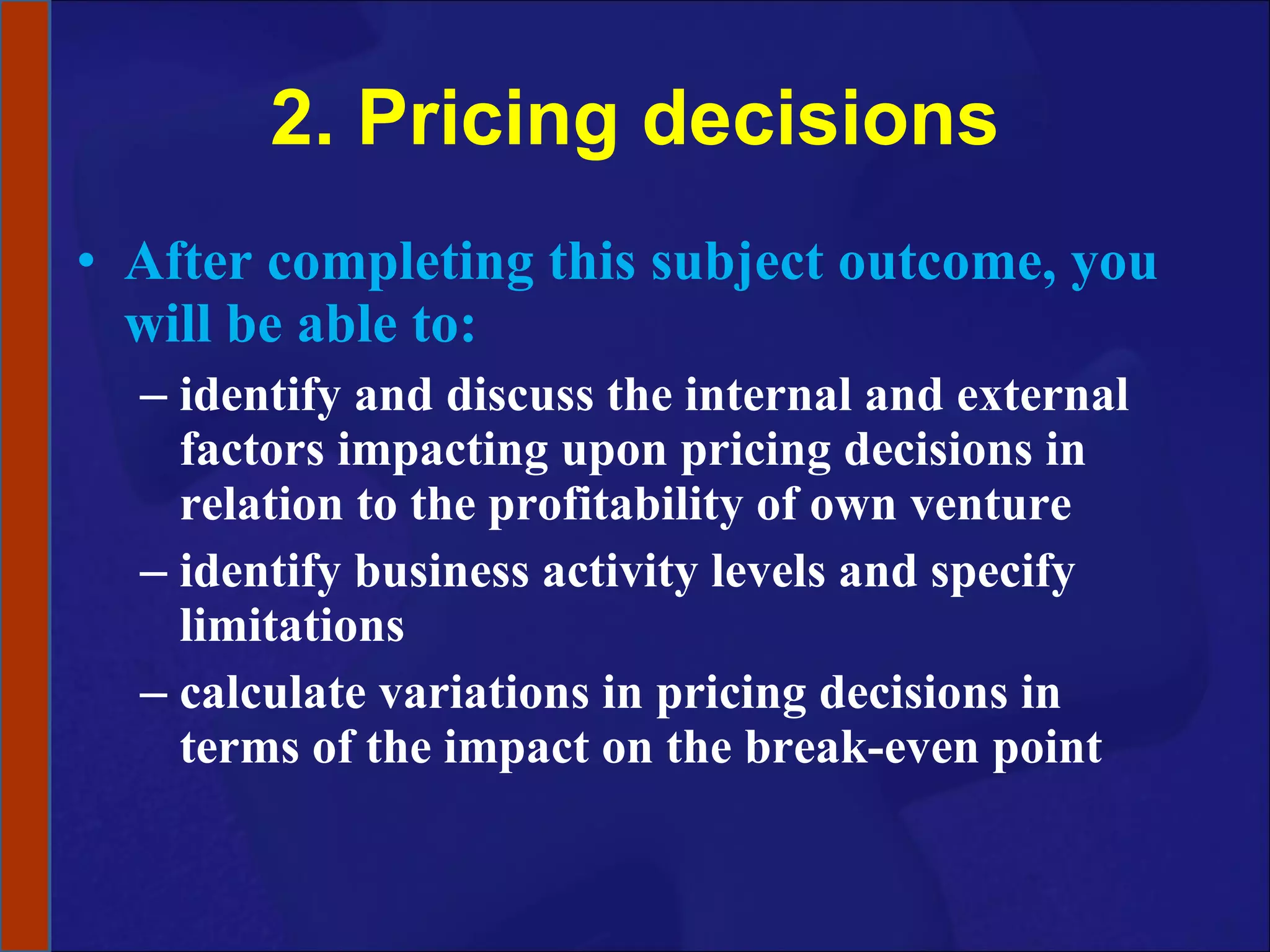 2. Pricing decisions

• After completing this subject outcome, you will be able to:

– identify and discuss the internal and external factors impacting upon pricing decisions in relation to the profitability of own venture

– identify business activity levels and specify limitations

– calculate variations in pricing decisions in terms of the impact on the break-even point